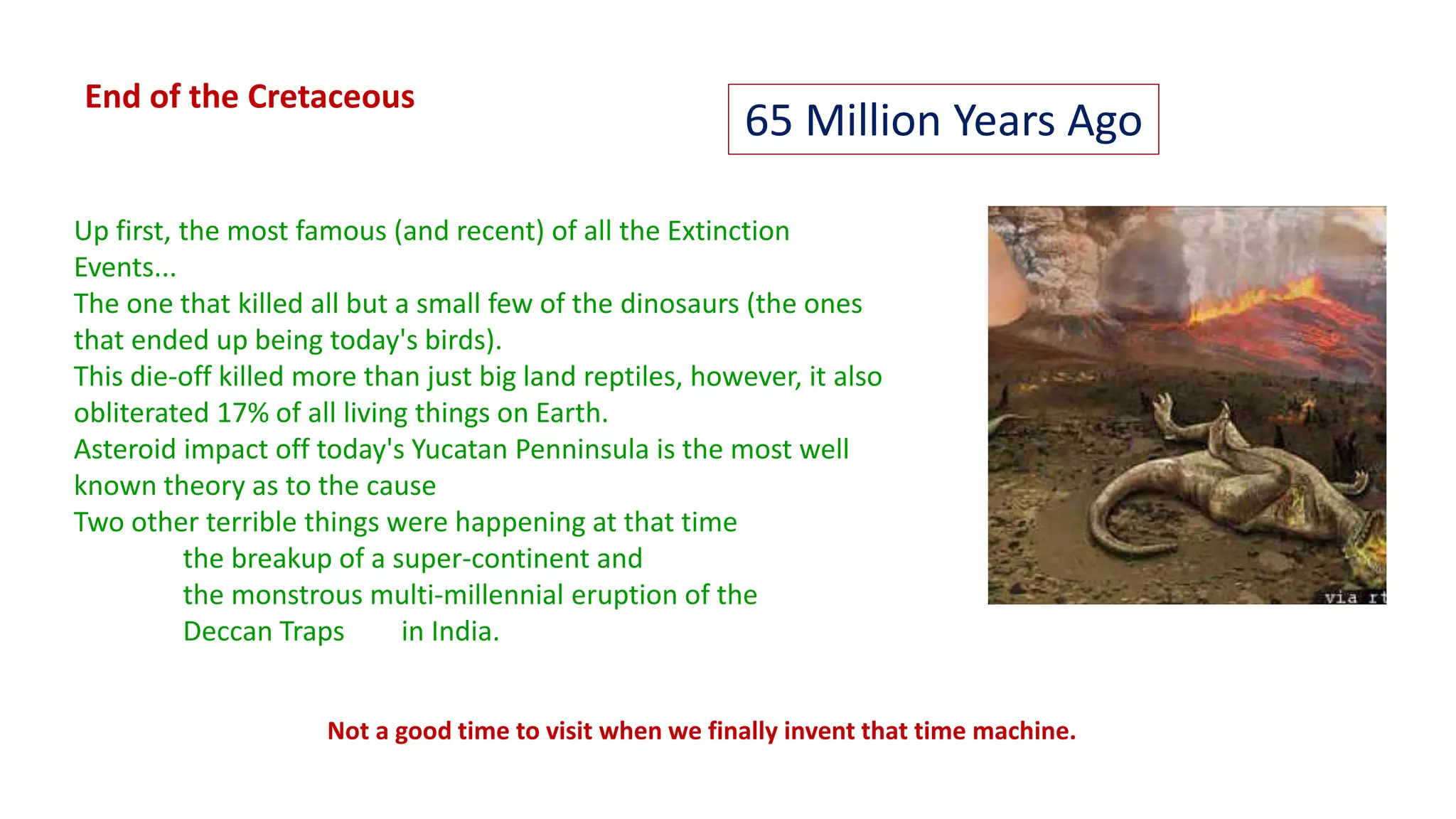 End of the Cretaceous

65 Million Years Ago

Up first, the most famous (and recent) of all the Extinction Events...
The one that killed all but a small few of the dinosaurs (the ones that ended up being today's birds).
This die-off killed more than just big land reptiles, however, it also obliterated 17% of all living things on Earth.
Asteroid impact off today's Yucatan Penninsula is the most well known theory as to the cause
Two other terrible things were happening at that time
the breakup of a super-continent and
the monstrous multi-millennial eruption of the Deccan Traps in India.

via rt

Not a good time to visit when we finally invent that time machine.